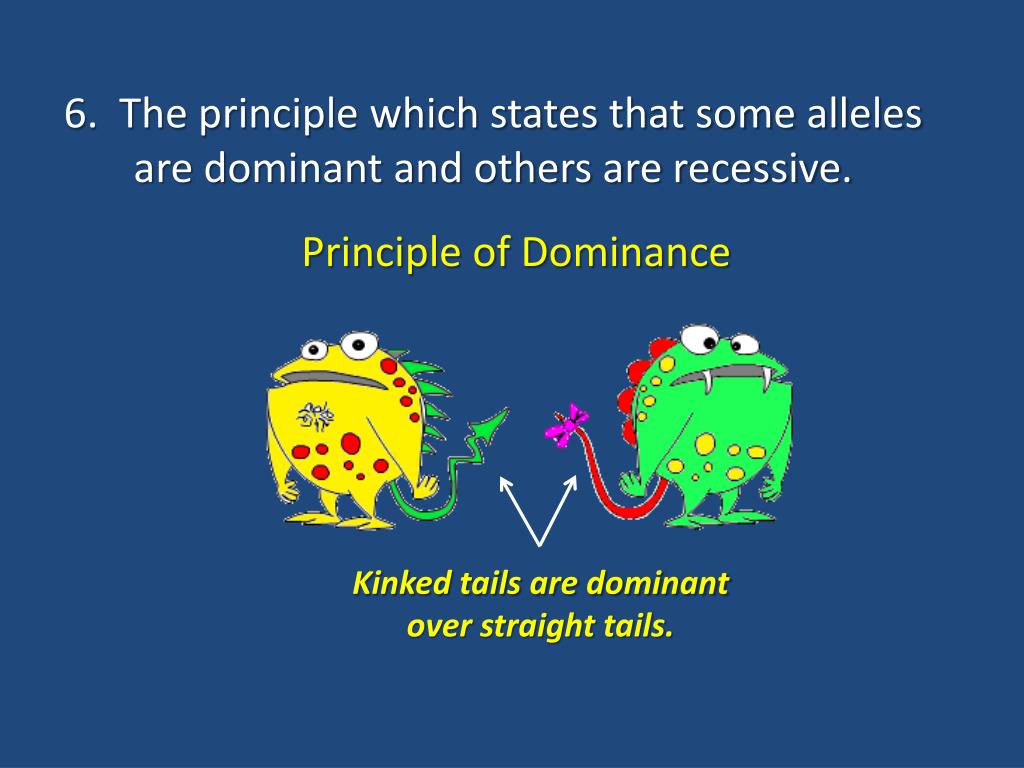 6. The principle which states that some alleles are dominant and others are recessive.

Principle of Dominance

Kinked tails are dominant over straight tails.